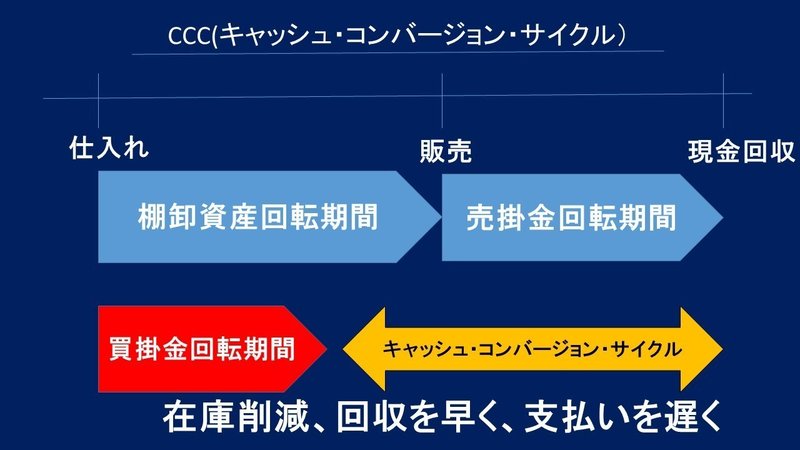 CCC(キャッシュ･コンバージョン･サイクル）

仕入れ

販売

現金回収

棚卸資産回転期間

売掛金回転期間

買掛金回転期間

キャッシュ･コンバージョン･サイクル

在庫削減、回収を早く、支払いを遅く